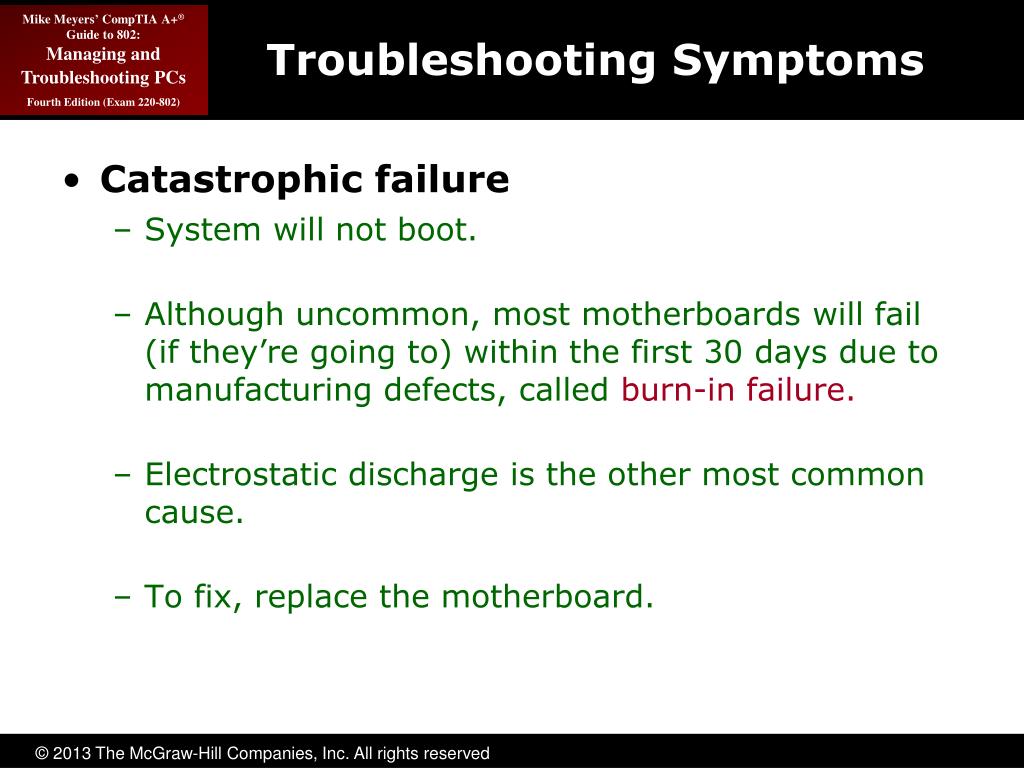 Mike Meyers' CompTIA A+® Guide to 802:
Managing and Troubleshooting PCs
Fourth Edition (Exam 220-802)

Troubleshooting Symptoms

• Catastrophic failure
– System will not boot.

– Although uncommon, most motherboards will fail (if they're going to) within the first 30 days due to manufacturing defects, called burn-in failure.

– Electrostatic discharge is the other most common cause.

– To fix, replace the motherboard.

© 2013 The McGraw-Hill Companies, Inc. All rights reserved